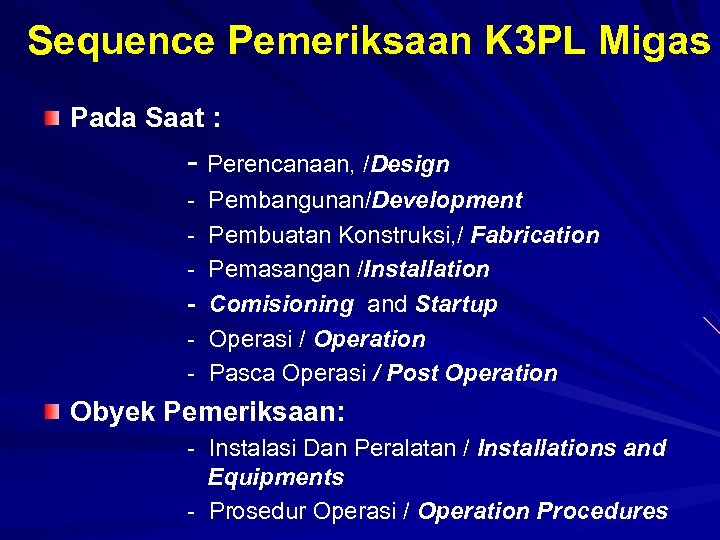 Sequence Pemeriksaan K3PL Migas

Pada Saat :

- Perencanaan, /Design
- Pembangunan/Development
- Pembuatan Konstruksi,/ Fabrication
- Pemasangan /Installation
- Comisioning and Startup
- Operasi / Operation
- Pasca Operasi / Post Operation

Obyek Pemeriksaan:

- Instalasi Dan Peralatan / Installations and Equipments
- Prosedur Operasi / Operation Procedures